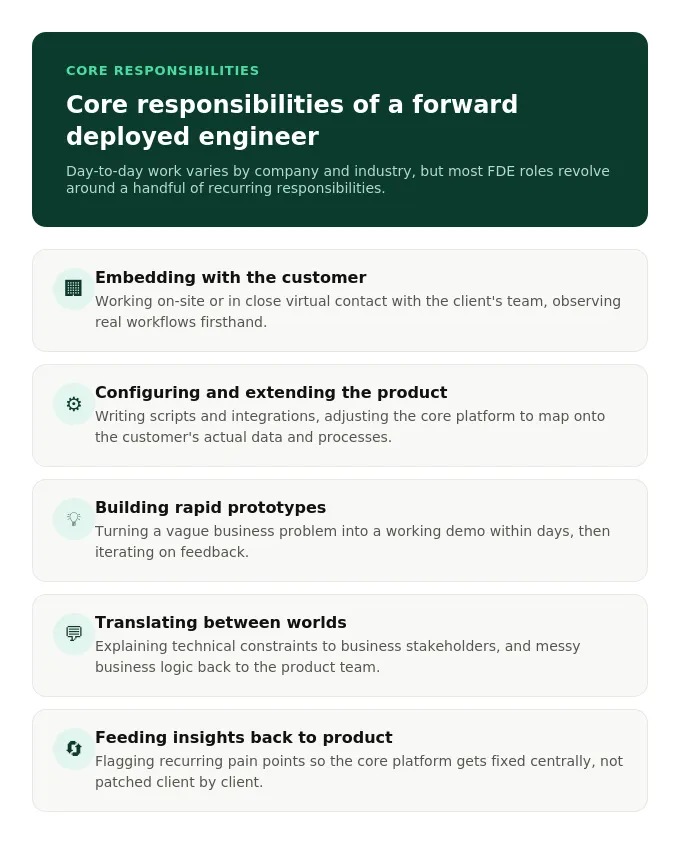 CORE RESPONSIBILITIES

Core responsibilities of a forward deployed engineer

Day-to-day work varies by company and industry, but most FDE roles revolve around a handful of recurring responsibilities.

Embedding with the customer
Working on-site or in close virtual contact with the client's team, observing real workflows firsthand.

Configuring and extending the product
Writing scripts and integrations, adjusting the core platform to map onto the customer's actual data and processes.

Building rapid prototypes
Turning a vague business problem into a working demo within days, then iterating on feedback.

Translating between worlds
Explaining technical constraints to business stakeholders, and messy business logic back to the product team.

Feeding insights back to product
Flagging recurring pain points so the core platform gets fixed centrally, not patched client by client.